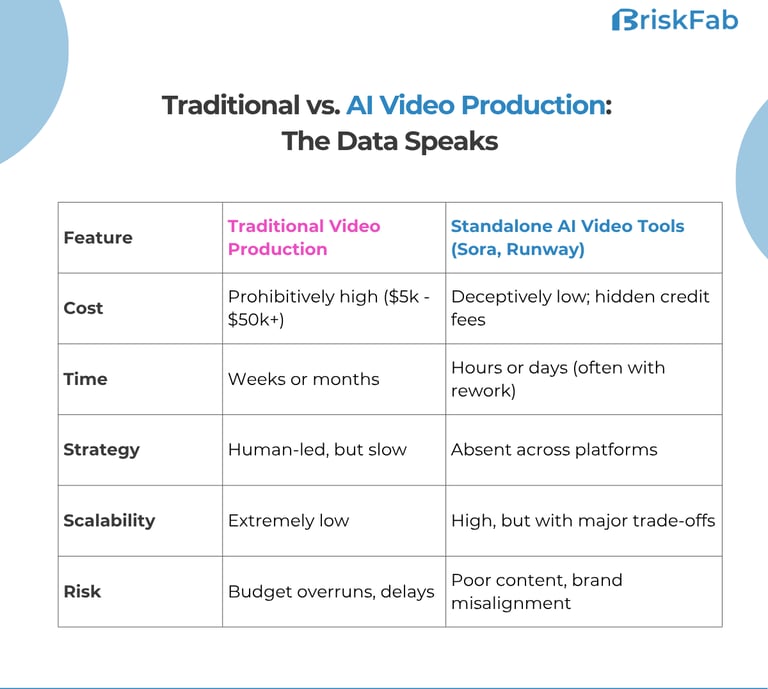 BriskFab

Traditional vs. AI Video Production: The Data Speaks

| Feature | Traditional Video Production | Standalone AI Video Tools (Sora, Runway) |
|---|---|---|
| Cost | Prohibitively high (\$5k - \$50k+) | Deceptively low; hidden credit fees |
| Time | Weeks or months | Hours or days (often with rework) |
| Strategy | Human-led, but slow | Absent across platforms |
| Scalability | Extremely low | High, but with major trade-offs |
| Risk | Budget overruns, delays | Poor content, brand misalignment |